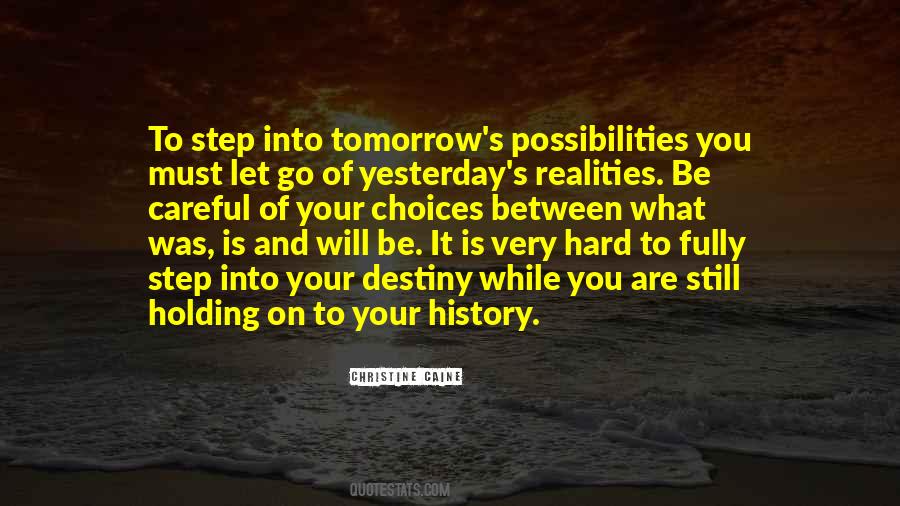 To step into tomorrow's possibilities you must let go of yesterday's realities. Be careful of your choices between what was, is and will be. It is very hard to fully step into your destiny while you are still holding on to your history.

CHRISTINE CAINE

QUOTESTATS.COM